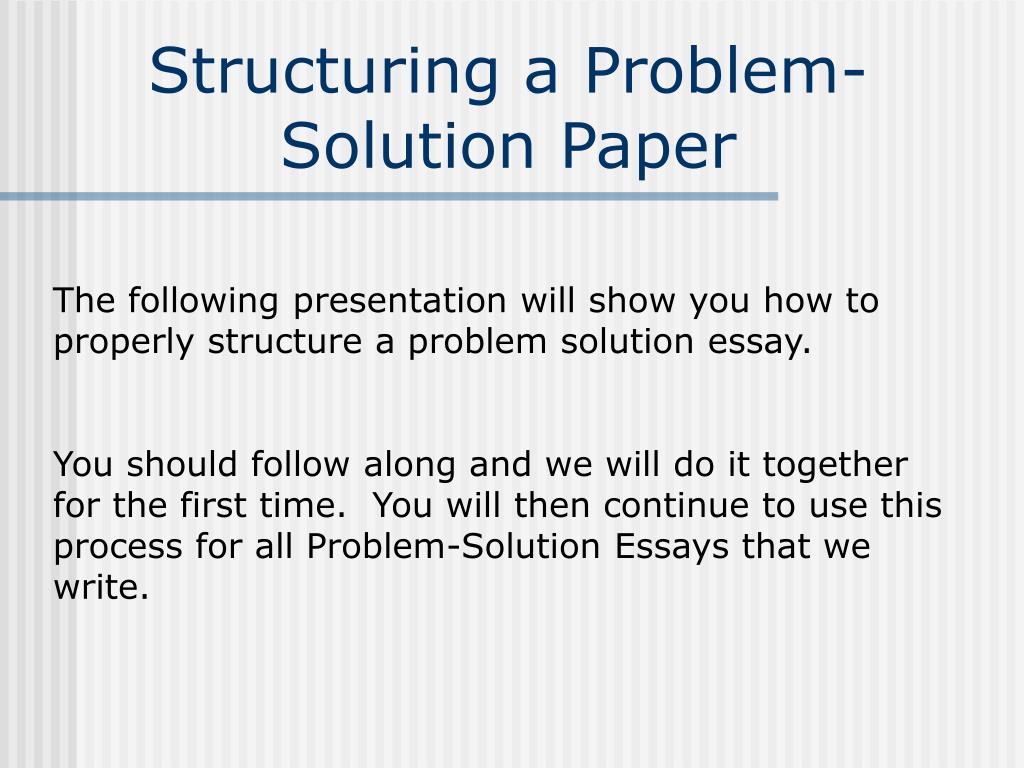 Structuring a Problem-Solution Paper

The following presentation will show you how to properly structure a problem solution essay.

You should follow along and we will do it together for the first time.  You will then continue to use this process for all Problem-Solution Essays that we write.